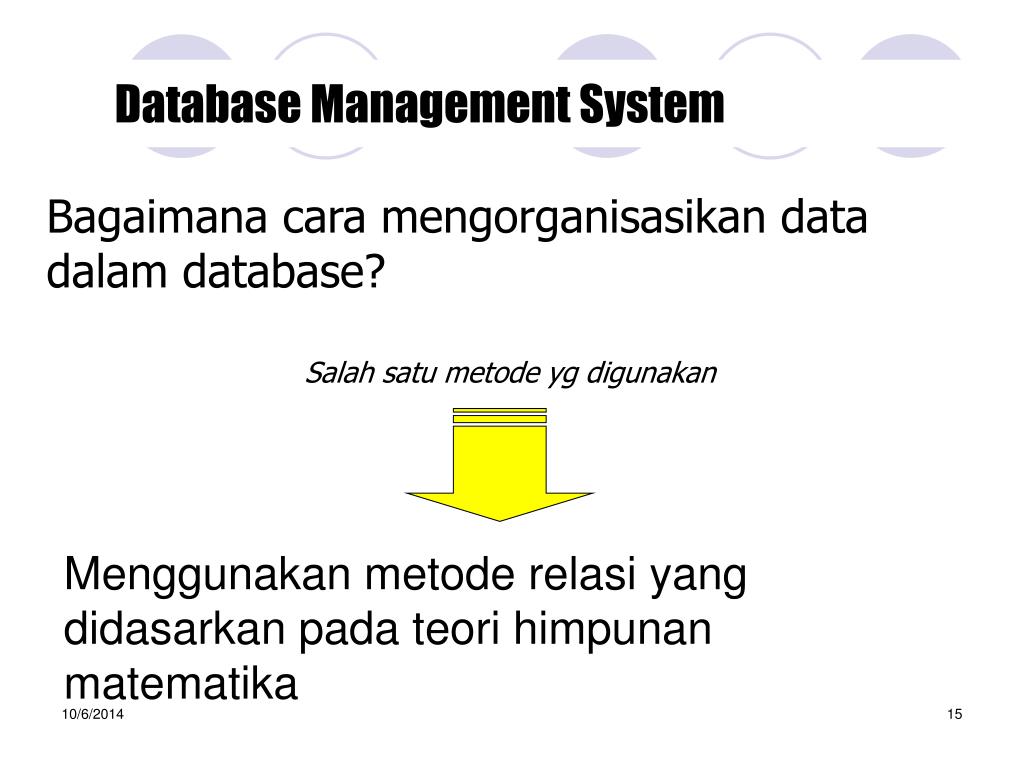 Database Management System

Bagaimana cara mengorganisasikan data dalam database?

Salah satu metode yg digunakan

Menggunakan metode relasi yang didasarkan pada teori himpunan matematika

10/6/2014

15